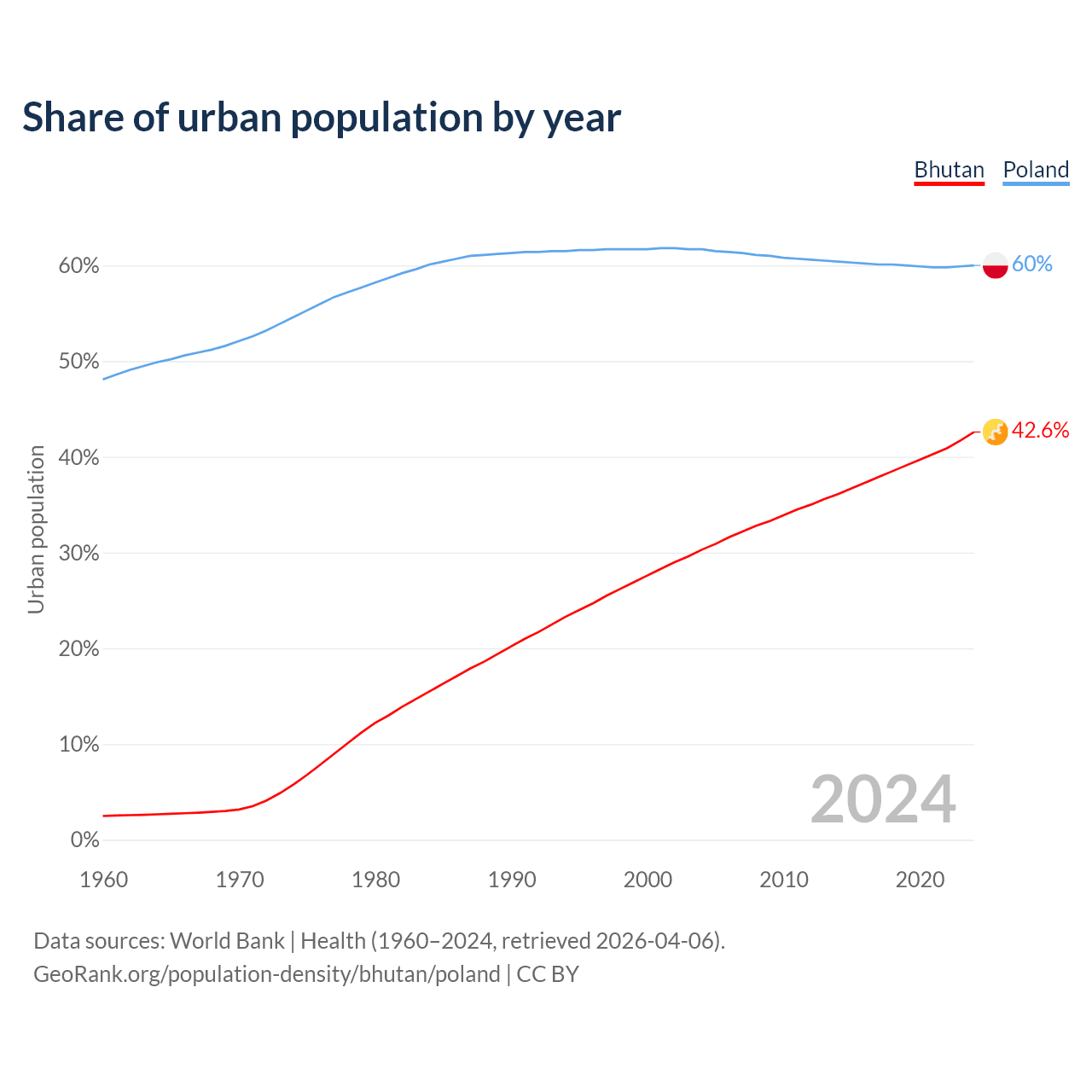 Share of urban population by year

Bhutan Poland

Urban population

60%
50%
40%
30%
20%
10%
0%

60%
42.6%

2024

1960 1970 1980 1990 2000 2010 2020

Data sources: World Bank | Health (1960–2024, retrieved 2026-04-06).
GeoRank.org/population-density/bhutan/poland | CC BY